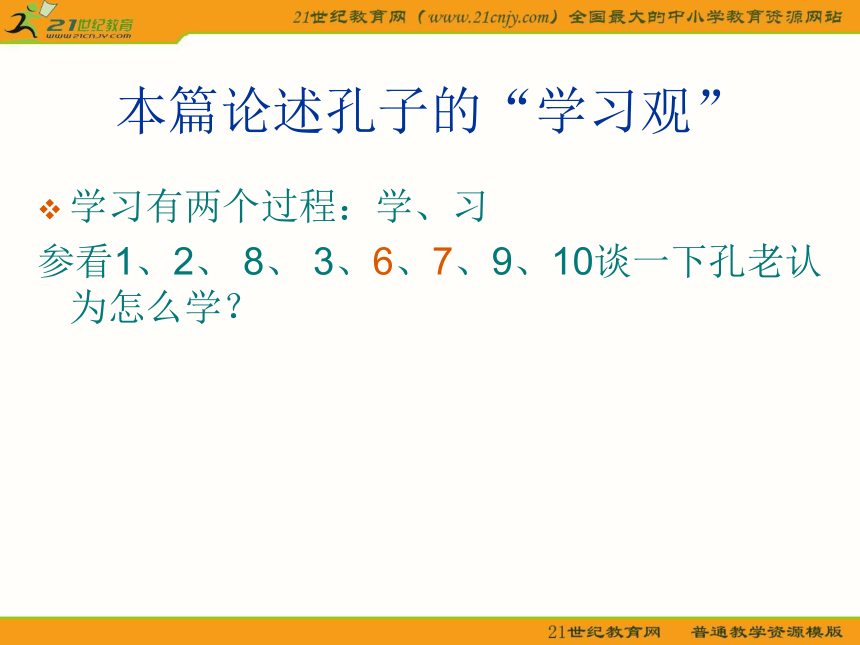 21世纪教育
www.21cnjy.com

21世纪教育网（www.21cnjy.com）全国最大的中小学教育资源网站

本篇论述孔子的“学习观”

学习有两个过程：学、习

参看1、2、 8、 3、6、7、9、10谈一下孔老认为怎么学？

21世纪教育网 普通教学资源模版